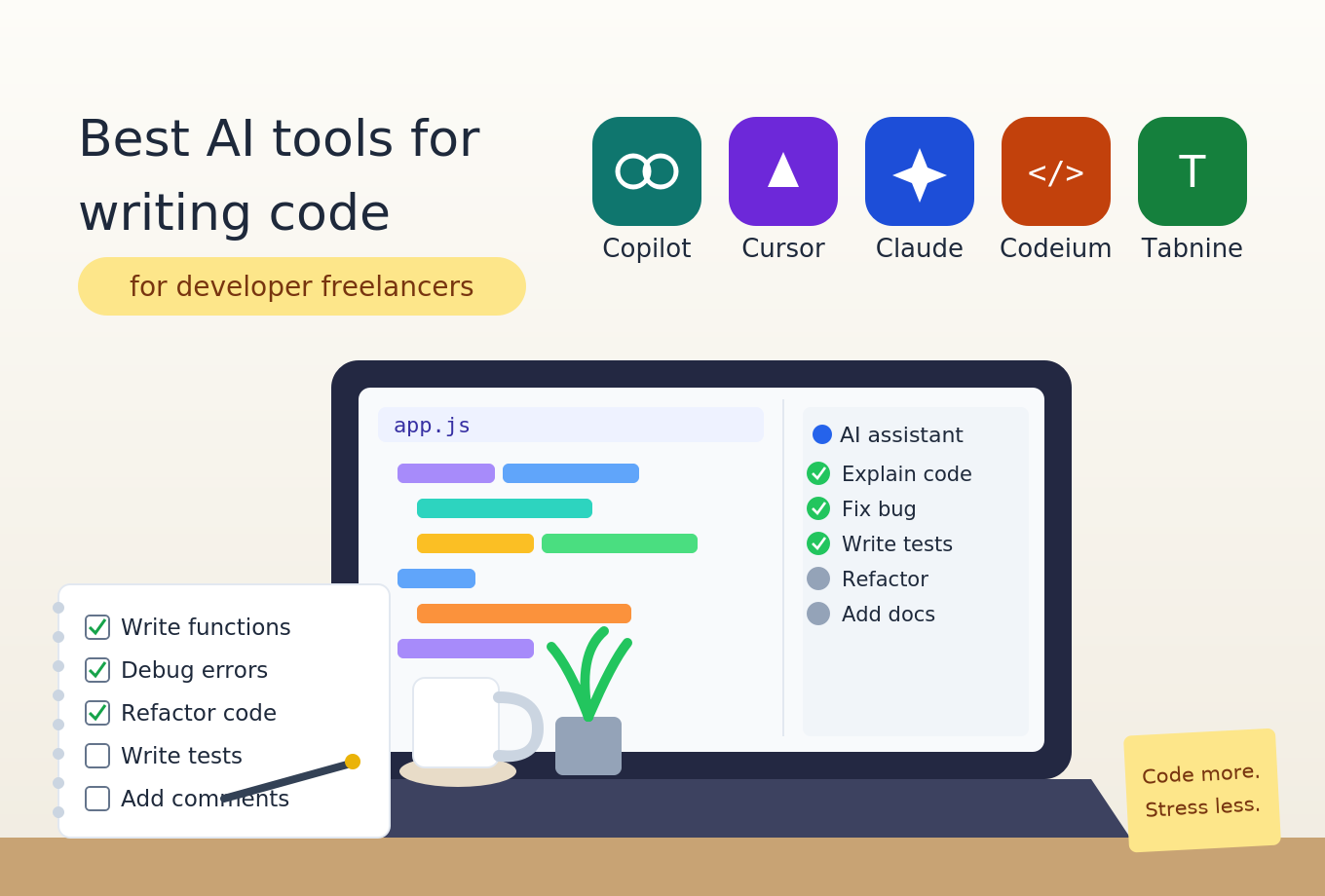 Best AI tools for writing code

for developer freelancers

</>

T

Copilot Cursor Claude Codeium Tabnine

app.js

AI assistant
Explain code
Fix bug
Write tests
Refactor
Add docs

Write functions
Debug errors
Refactor code
Write tests
Add comments

Code more.
Stress less.